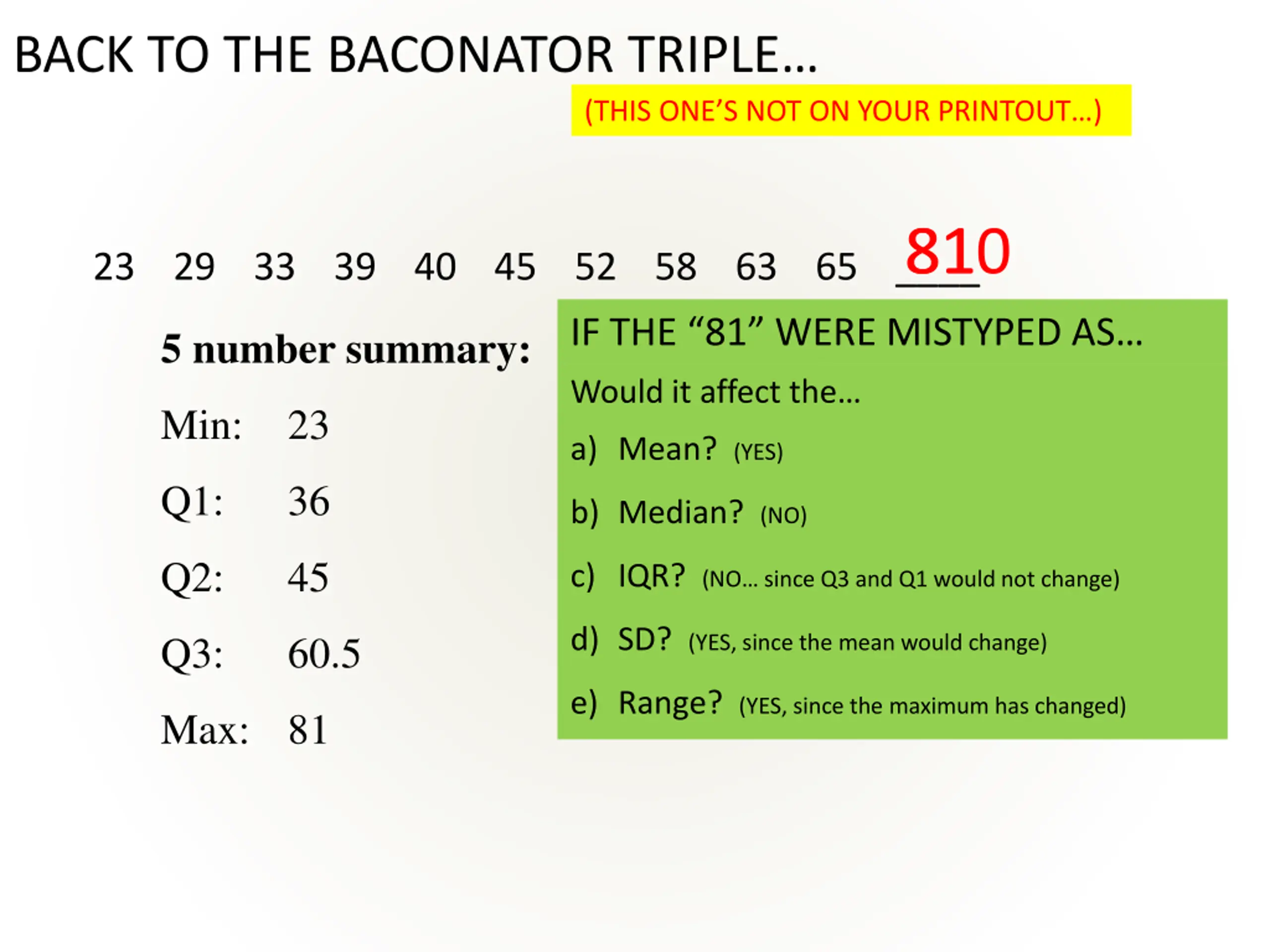 BACK TO THE BACONATOR TRIPLE…

(THIS ONE'S NOT ON YOUR PRINTOUT…)

23 29 33 39 40 45 52 58 63 65 810

5 number summary:

Min: 23

Q1: 36

Q2: 45

Q3: 60.5

Max: 81

IF THE "81" WERE MISTYPED AS…

Would it affect the…

a) Mean? (YES)

b) Median? (NO)

c) IQR? (NO… since Q3 and Q1 would not change)

d) SD? (YES, since the mean would change)

e) Range? (YES, since the maximum has changed)